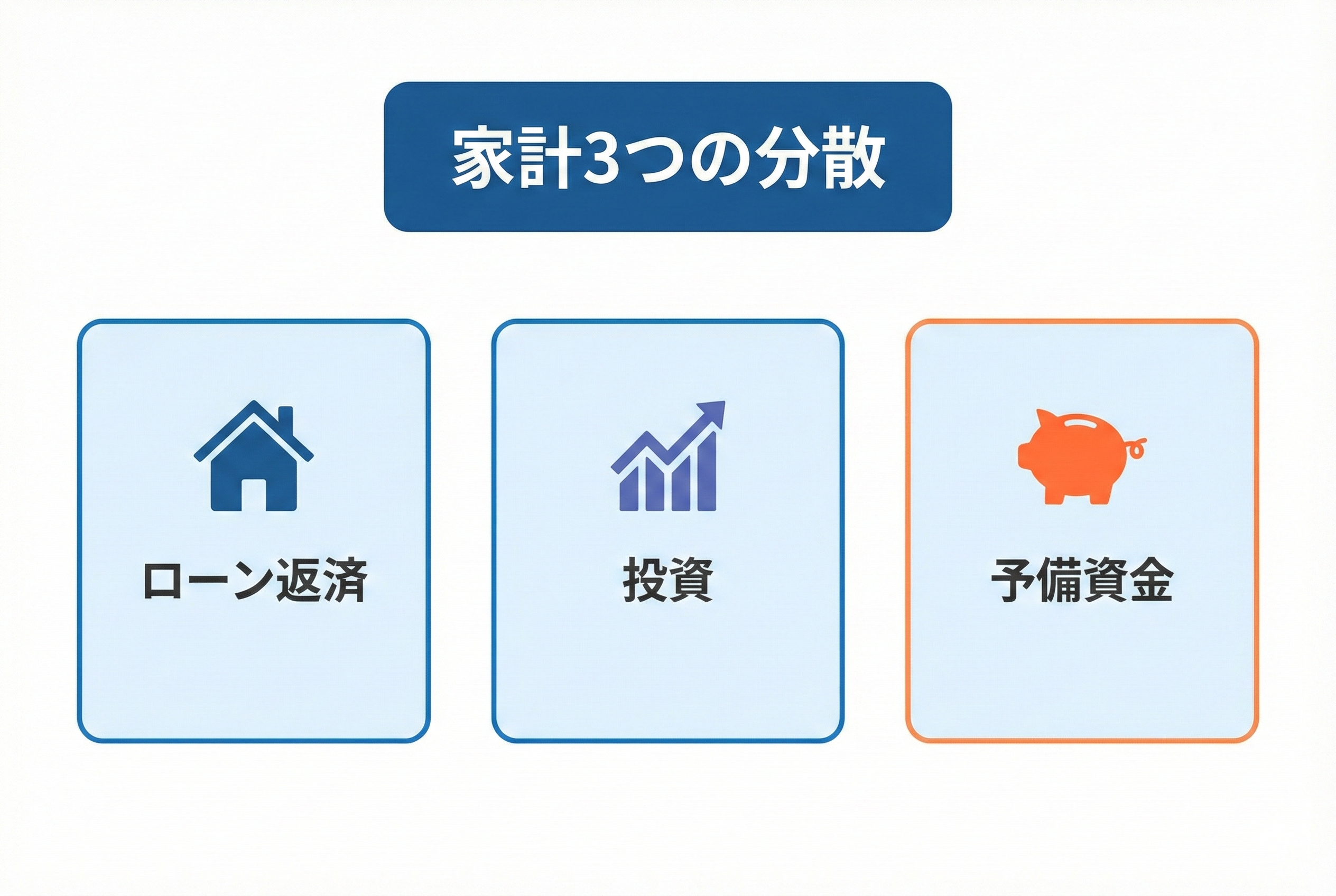 家計3つの分散

ローン返済

投資

予備資金